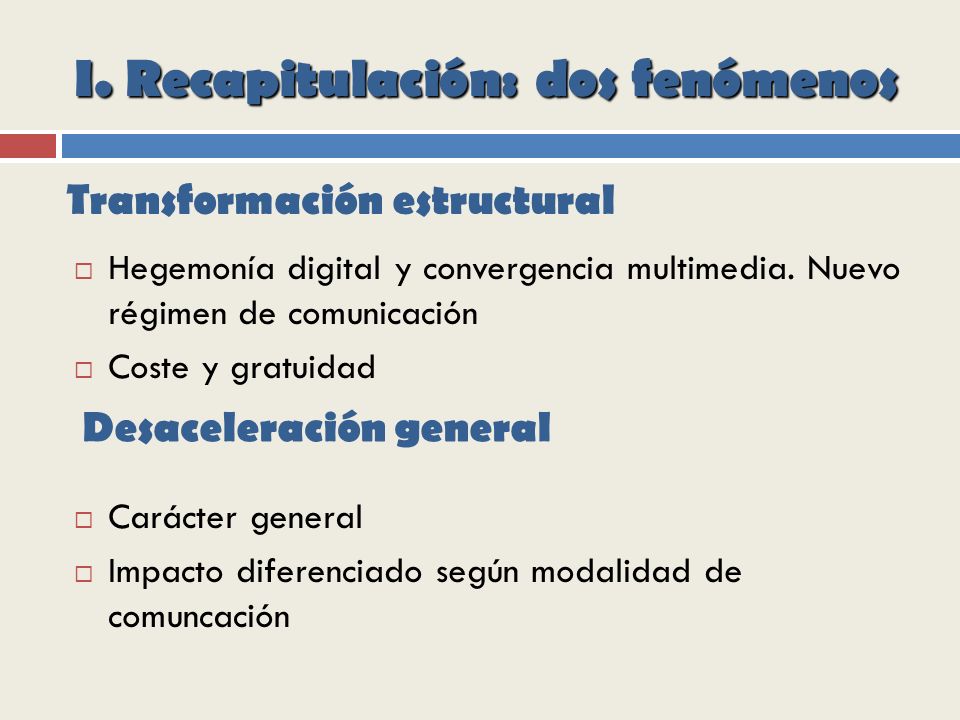 I. Recapitulación: dos fenómenos

Transformación estructural

□ Hegemonía digital y convergencia multimedia. Nuevo régimen de comunicación
□ Coste y gratuidad

Desaceleración general

□ Carácter general
□ Impacto diferenciado según modalidad de comuncación